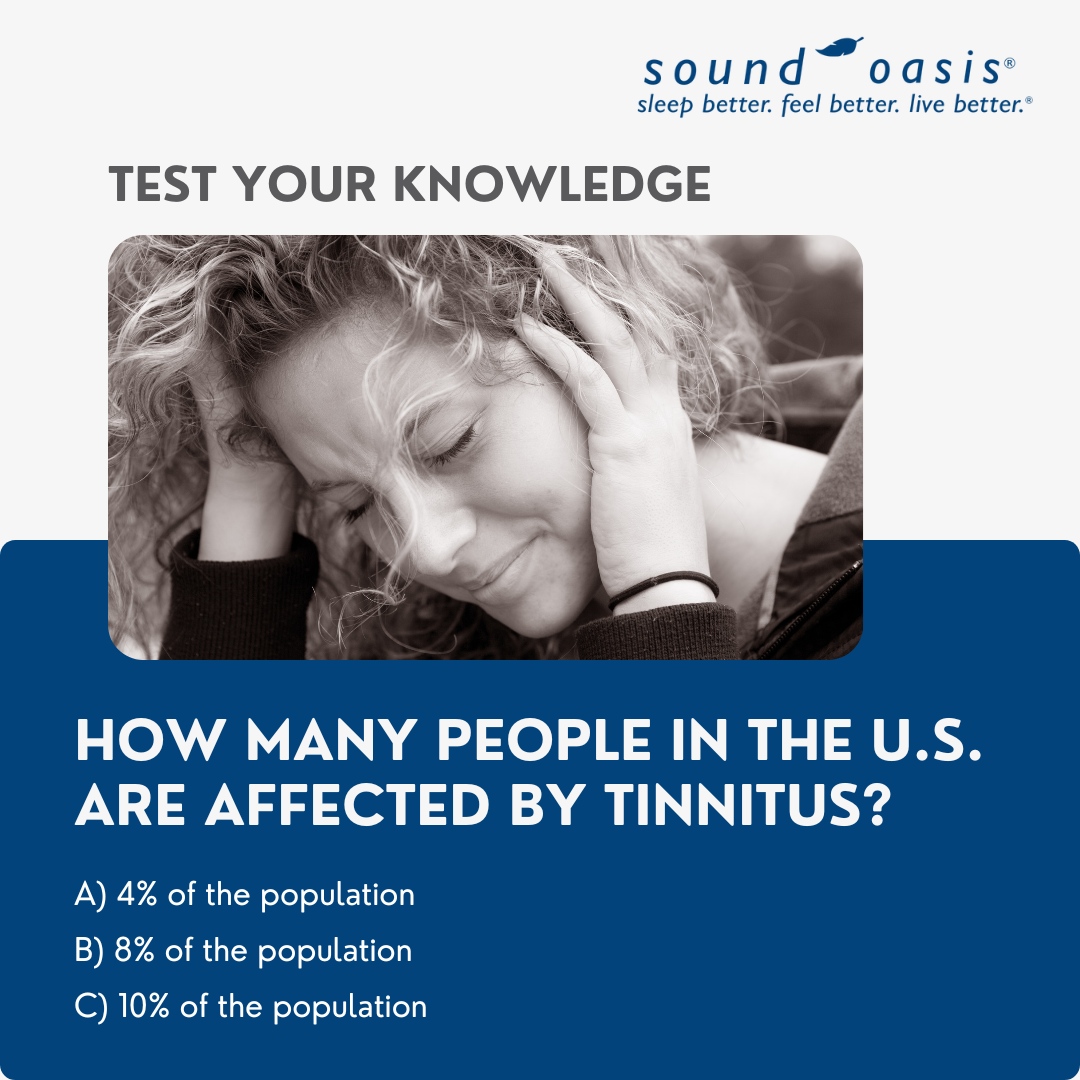 sound oasis®
sleep better. feel better. live better.®

TEST YOUR KNOWLEDGE

HOW MANY PEOPLE IN THE U.S. ARE AFFECTED BY TINNITUS?

A) 4% of the population

B) 8% of the population

C) 10% of the population